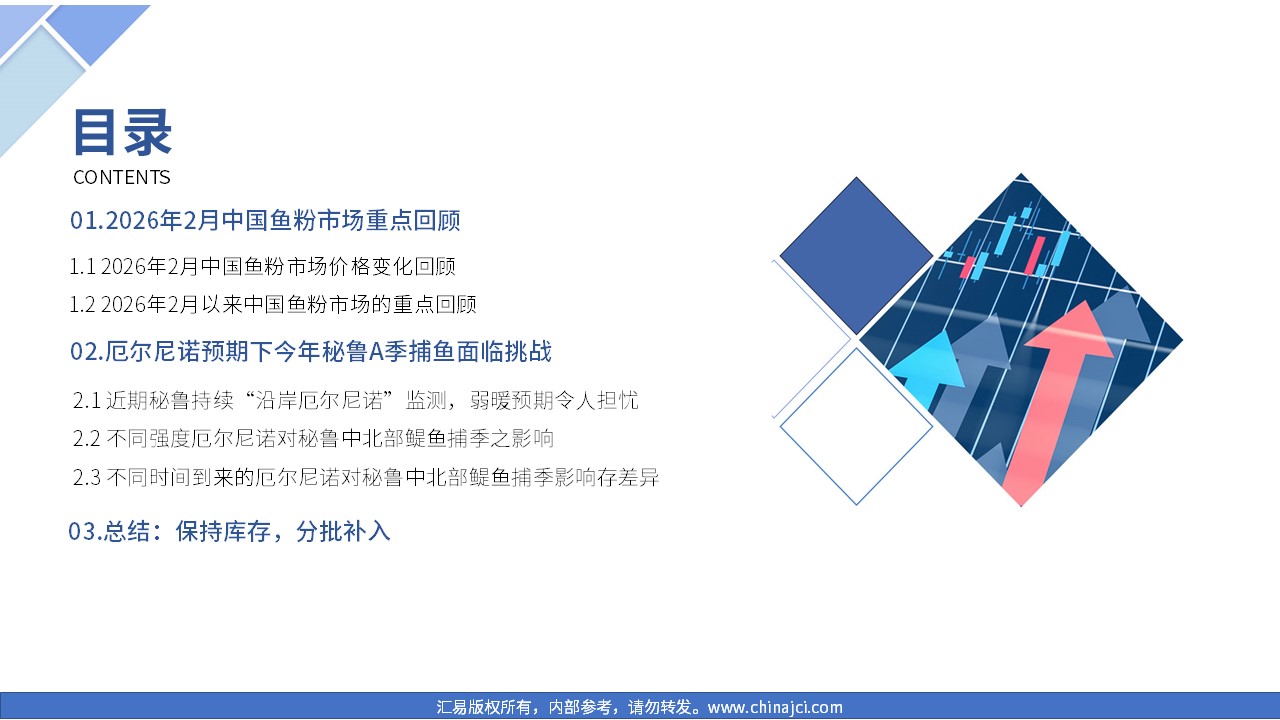 目录
CONTENTS

01.2026年2月中国鱼粉市场重点回顾

1.1 2026年2月中国鱼粉市场价格变化回顾

1.2 2026年2月以来中国鱼粉市场的重点回顾

02.厄尔尼诺预期下今年秘鲁A季捕鱼面临挑战

2.1 近期秘鲁持续“沿岸厄尔尼诺”监测，弱暖预期令人担忧

2.2 不同强度厄尔尼诺对秘鲁中北部鳀鱼捕季之影响

2.3 不同时间到来的厄尔尼诺对秘鲁中北部鳀鱼捕季影响存差异

03.总结：保持库存，分批补入

汇易版权所有，内部参考，请勿转发。www.chinajci.com